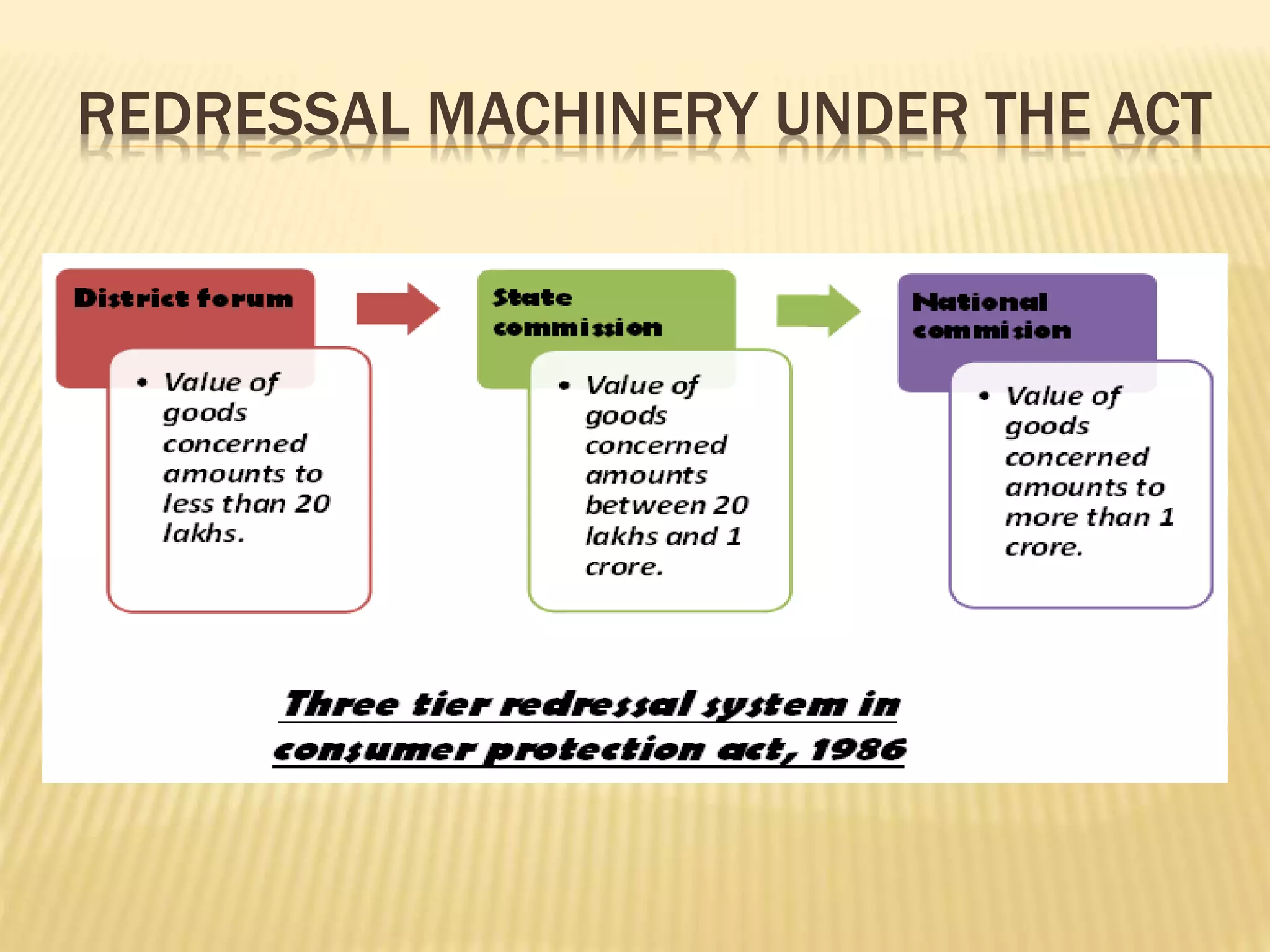 REDRESSAL MACHINERY UNDER THE ACT

District forum

• Value of goods concerned amounts to less than 20 lakhs.

State commission

• Value of goods concerned amounts between 20 lakhs and 1 crore.

National commision

• Value of goods concerned amounts to more than 1 crore.

Three tier redressal system in consumer protection act, 1986